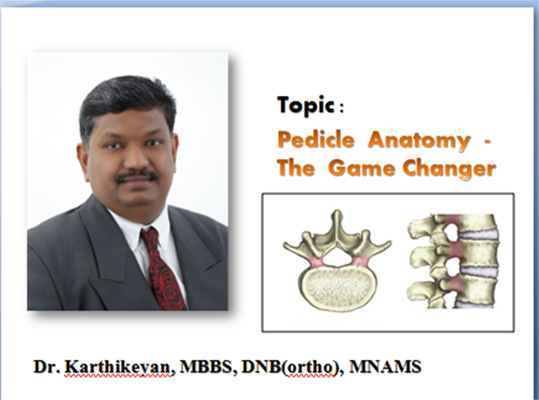 Topic :
Pedicle Anatomy - The Game Changer

Dr. Karthikeyan, MBBS, DNB(ortho), MNAMS